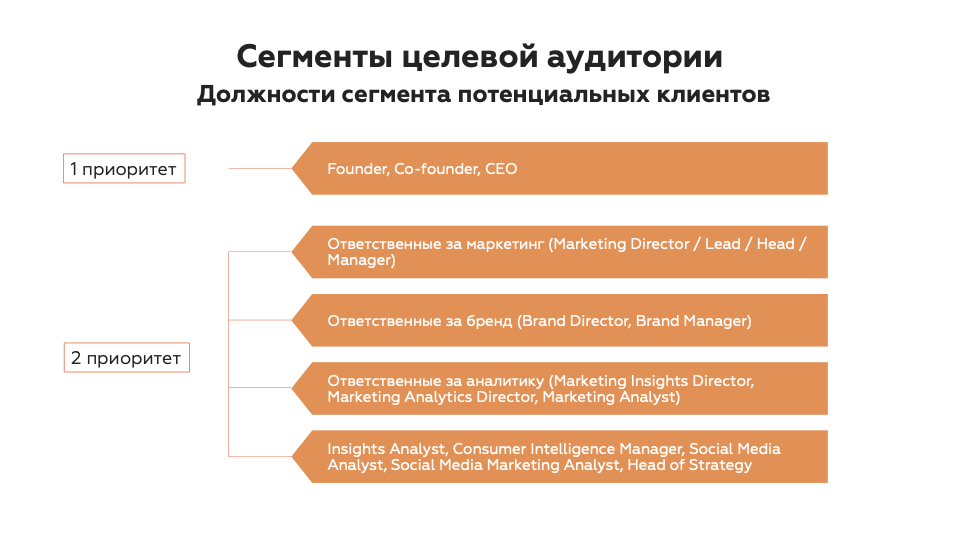 Сегменты целевой аудитории
Должности сегмента потенциальных клиентов

1 приоритет

Founder, Co-founder, CEO

2 приоритет

Ответственные за маркетинг (Marketing Director / Lead / Head / Manager)

Ответственные за бренд (Brand Director, Brand Manager)

Ответственные за аналитику (Marketing Insights Director, Marketing Analytics Director, Marketing Analyst)

Insights Analyst, Consumer Intelligence Manager, Social Media Analyst, Social Media Marketing Analyst, Head of Strategy